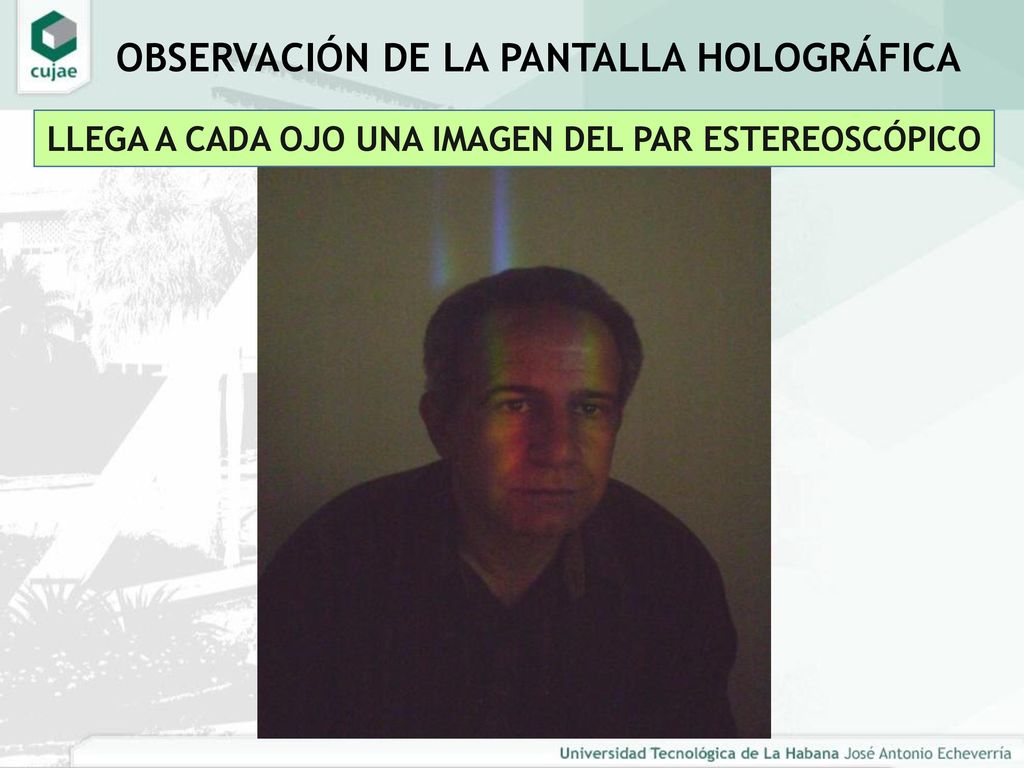 cujae

OBSERVACIÓN DE LA PANTALLA HOLOGRÁFICA

LLEGA A CADA OJO UNA IMAGEN DEL PAR ESTEREOSCÓPICO

Universidad Tecnológica de La Habana José Antonio Echeverría